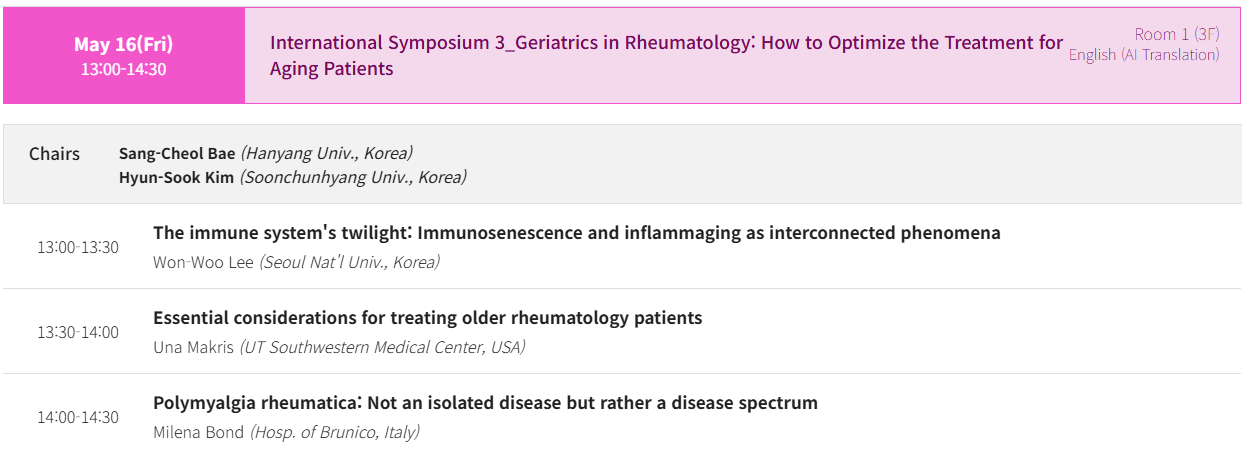 May 16(Fri)
13:00-14:30

International Symposium 3_Geriatrics in Rheumatology: How to Optimize the Treatment for Aging Patients

Room 1 (3F)
English (AI Translation)

Chairs
Sang-Cheol Bae (Hanyang Univ., Korea)
Hyun-Sook Kim (Soonchunhyang Univ., Korea)

13:00-13:30
The immune system's twilight: Immunosenescence and inflammaging as interconnected phenomena
Won-Woo Lee (Seoul Nat'l Univ., Korea)

13:30-14:00
Essential considerations for treating older rheumatology patients
Una Makris (UT Southwestern Medical Center, USA)

14:00-14:30
Polymyalgia rheumatica: Not an isolated disease but rather a disease spectrum
Milena Bond (Hosp. of Brunico, Italy)